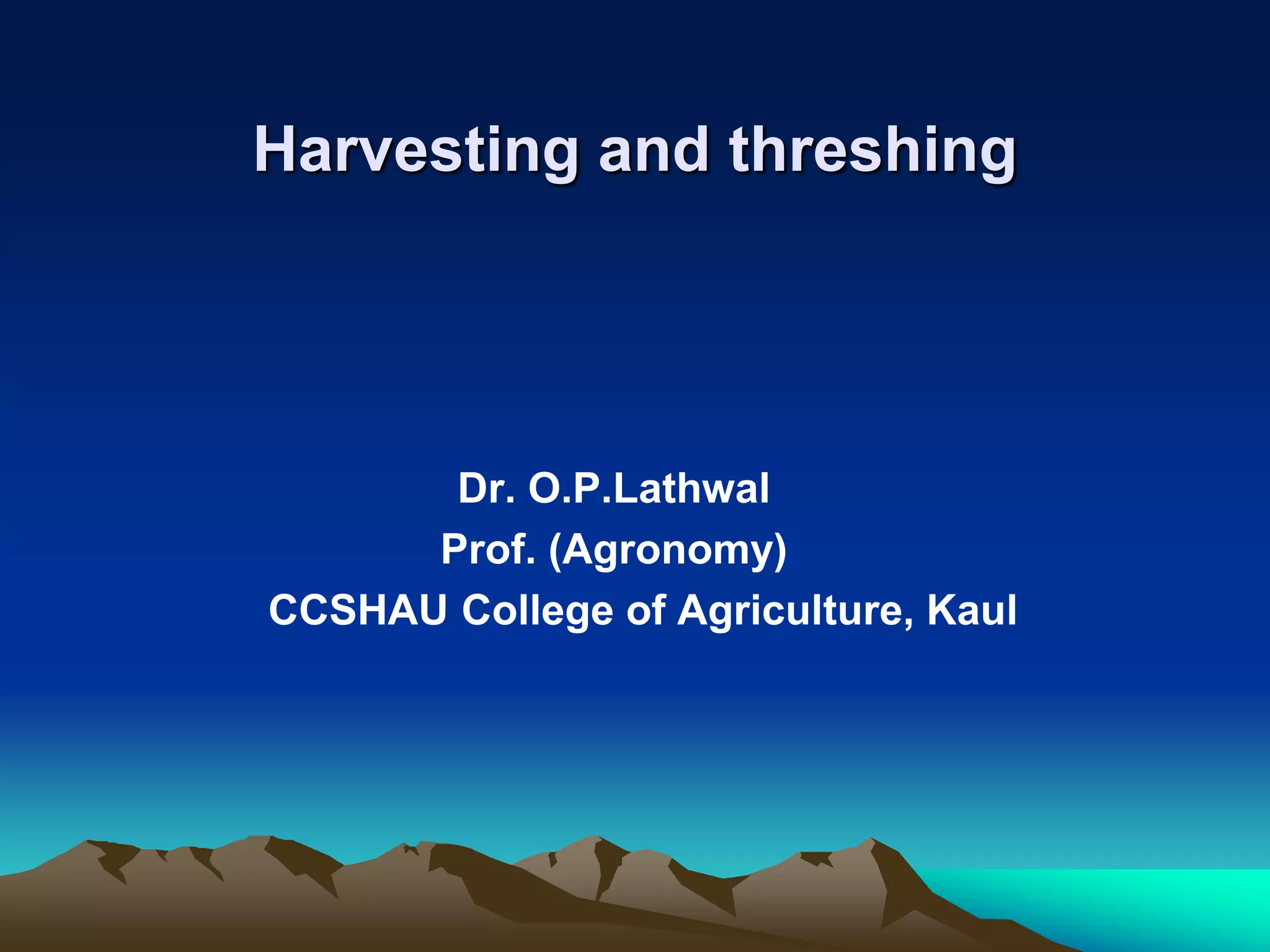 Harvesting and threshing

Dr. O.P.Lathwal
Prof. (Agronomy)
CCSHAU College of Agriculture, Kaul